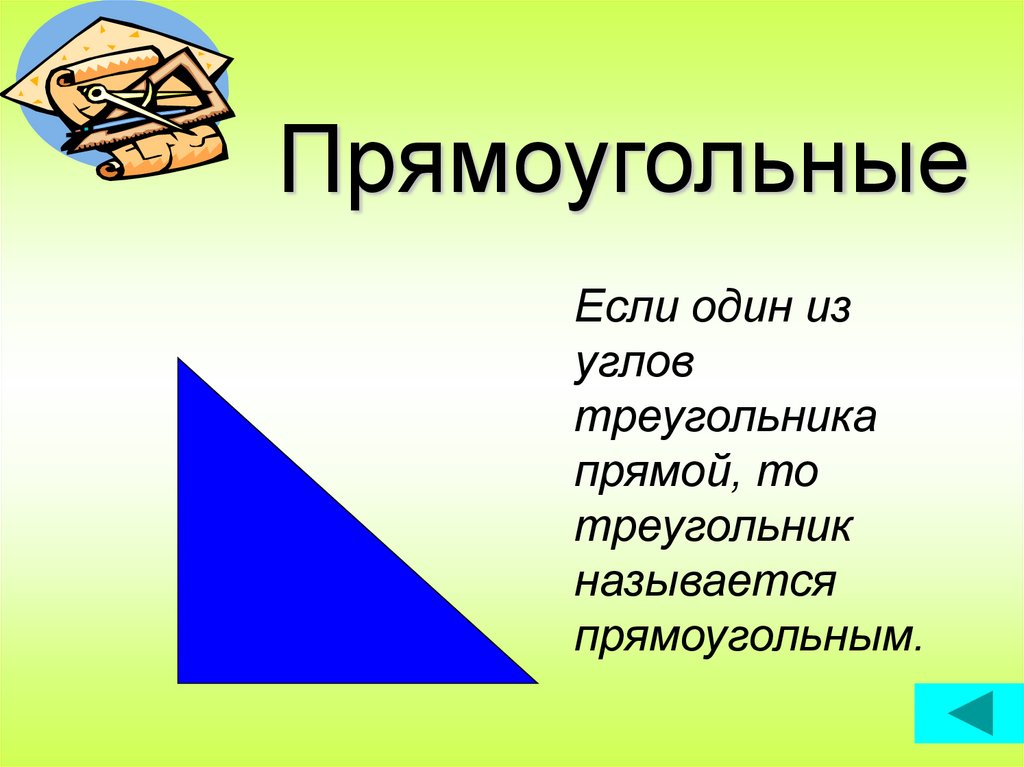 Прямоугольные

Если один из углов треугольника прямой, то треугольник называется прямоугольным.